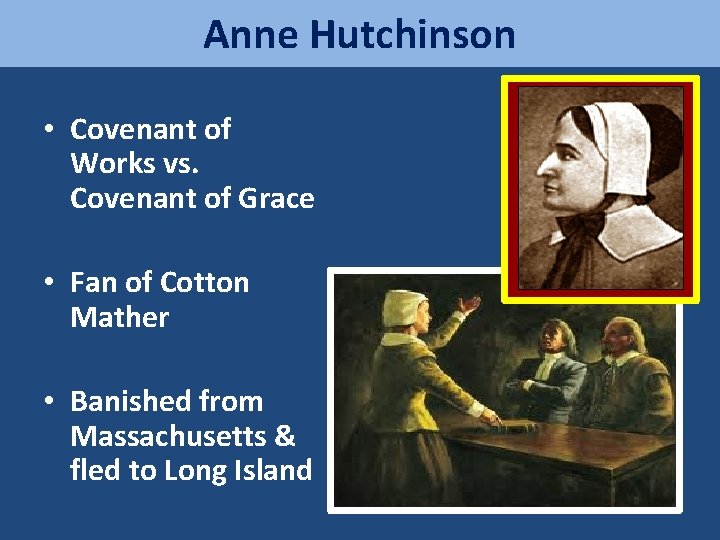 Anne Hutchinson

• Covenant of Works vs. Covenant of Grace

• Fan of Cotton Mather

• Banished from Massachusetts & fled to Long Island